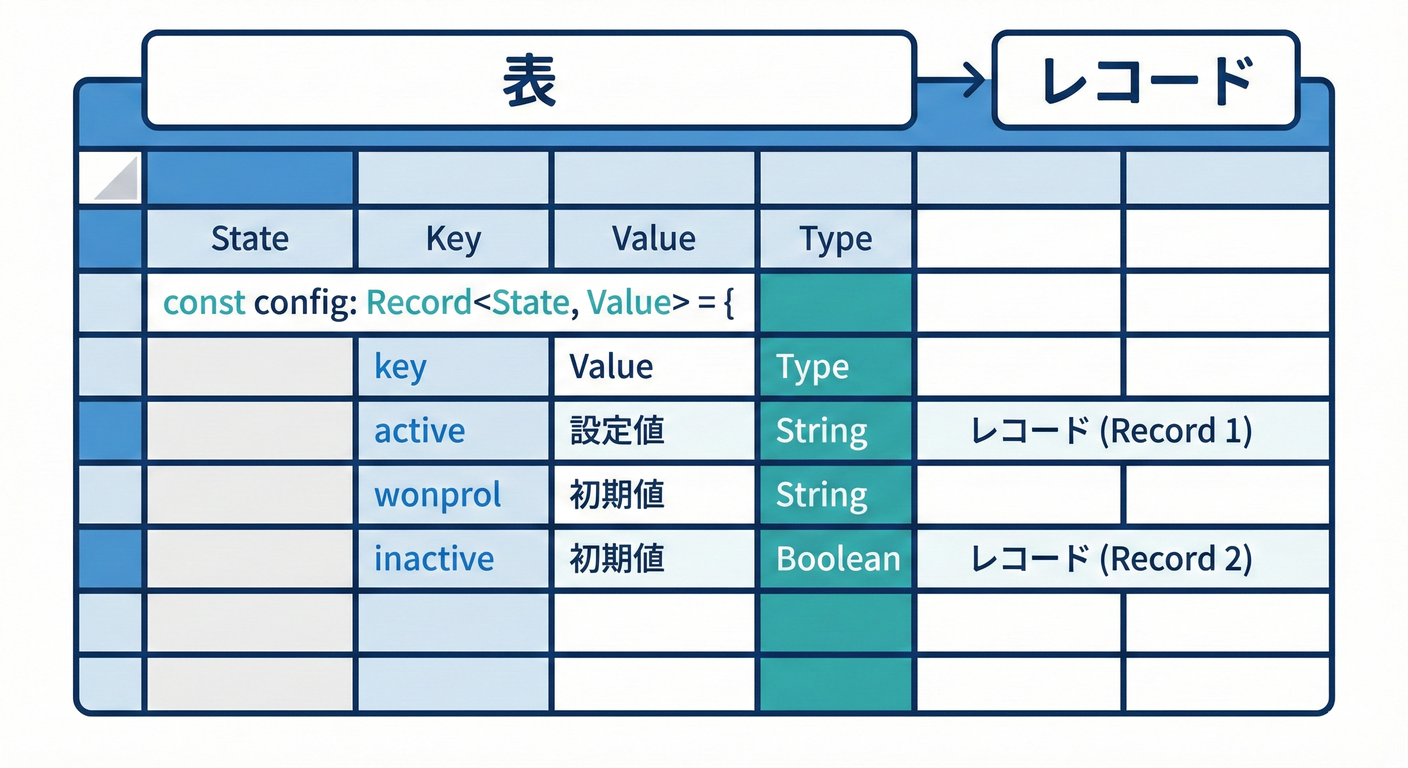 表

レコード

| State | Key | Value | Type | | |
|---|---|---|---|---|---|
| const config: Record<State, Value> = { | | | | | |
| | key | Value | Type | | |
| | active | 設定値 | String | レコード (Record 1) | |
| | wonprol | 初期値 | String | | |
| | inactive | 初期値 | Boolean | レコード (Record 2) | |